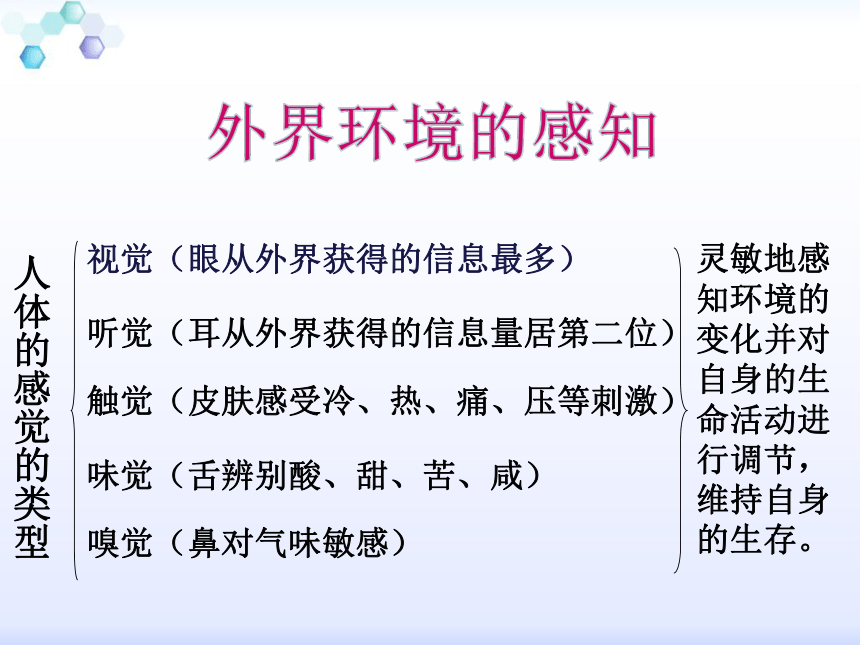 外界环境的感知

人体的感觉的类型

视觉（眼从外界获得的信息最多）

听觉（耳从外界获得的信息量居第二位）

触觉（皮肤感受冷、热、痛、压等刺激）

味觉（舌辨别酸、甜、苦、咸）

嗅觉（鼻对气味敏感）

灵敏地感知环境的变化并对自身的生命活动进行调节，维持自身的生存。